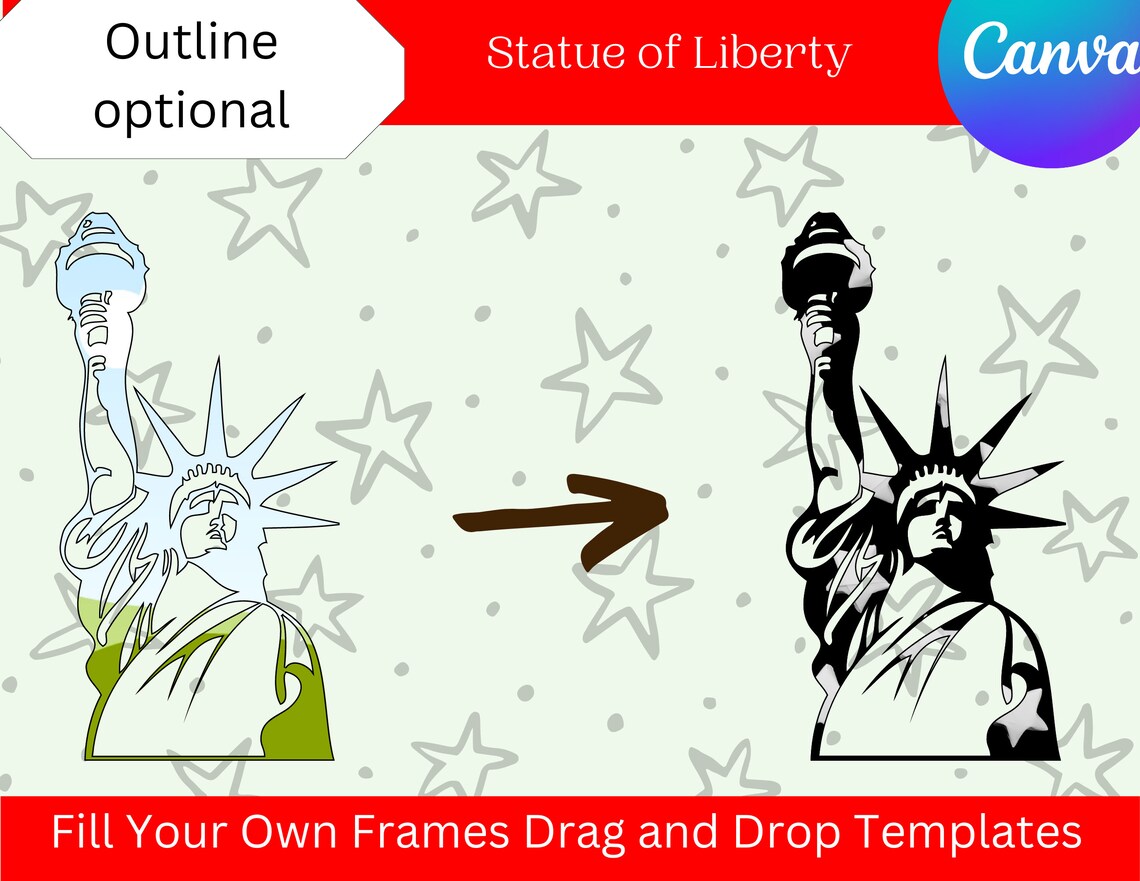 Outline optional

Statue of Liberty

Canva

Fill Your Own Frames Drag and Drop Templates